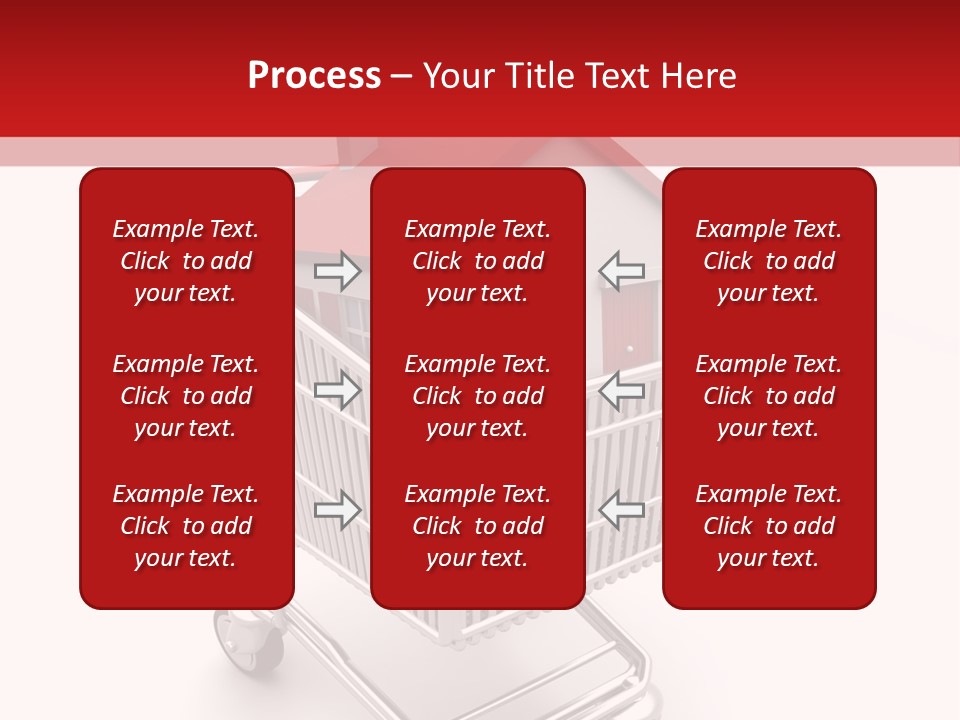 Process – Your Title Text Here

Example Text. Click to add your text.

Example Text. Click to add your text.

Example Text. Click to add your text.

Example Text. Click to add your text.

Example Text. Click to add your text.

Example Text. Click to add your text.

Example Text. Click to add your text.

Example Text. Click to add your text.

Example Text. Click to add your text.